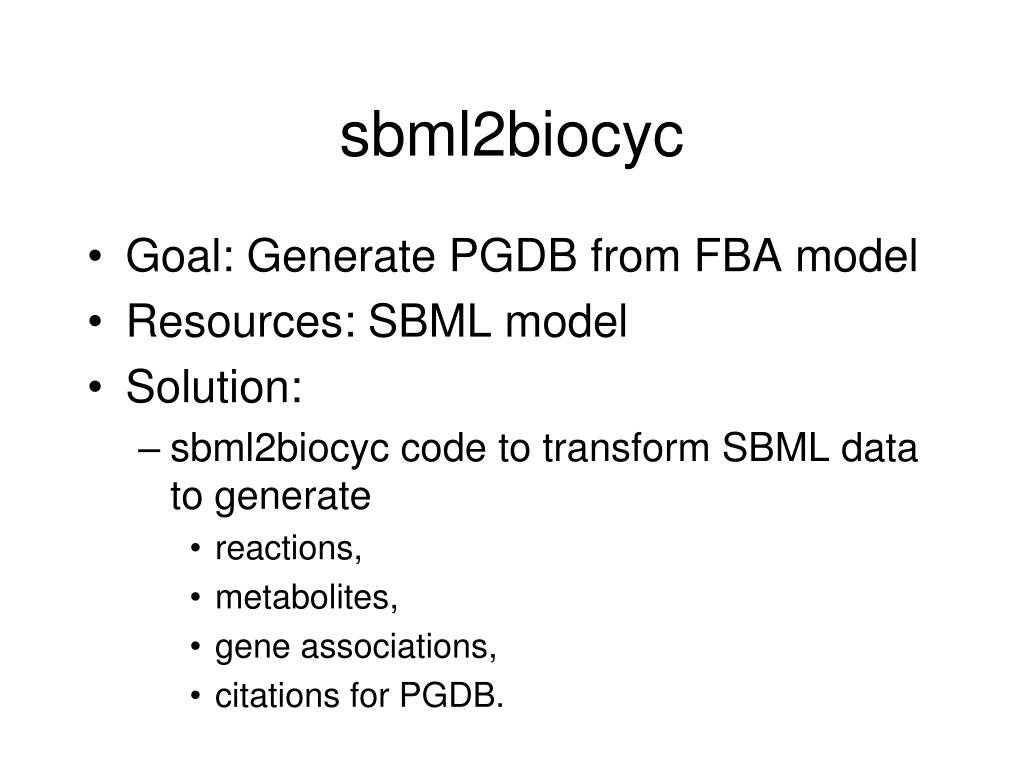 sbml2biocyc

• Goal: Generate PGDB from FBA model
• Resources: SBML model
• Solution:
– sbml2biocyc code to transform SBML data to generate
• reactions,
• metabolites,
• gene associations,
• citations for PGDB.